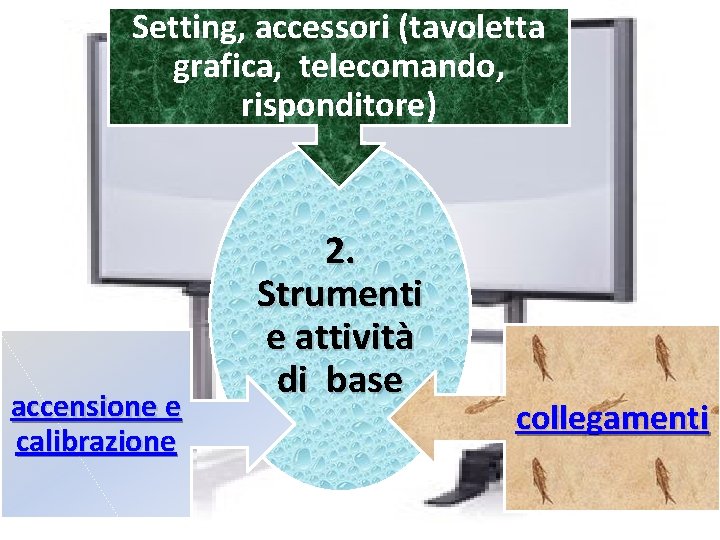 Setting, accessori (tavoletta grafica, telecomando, risponditore)

2.
Strumenti e attività di base

accensione e calibrazione

collegamenti